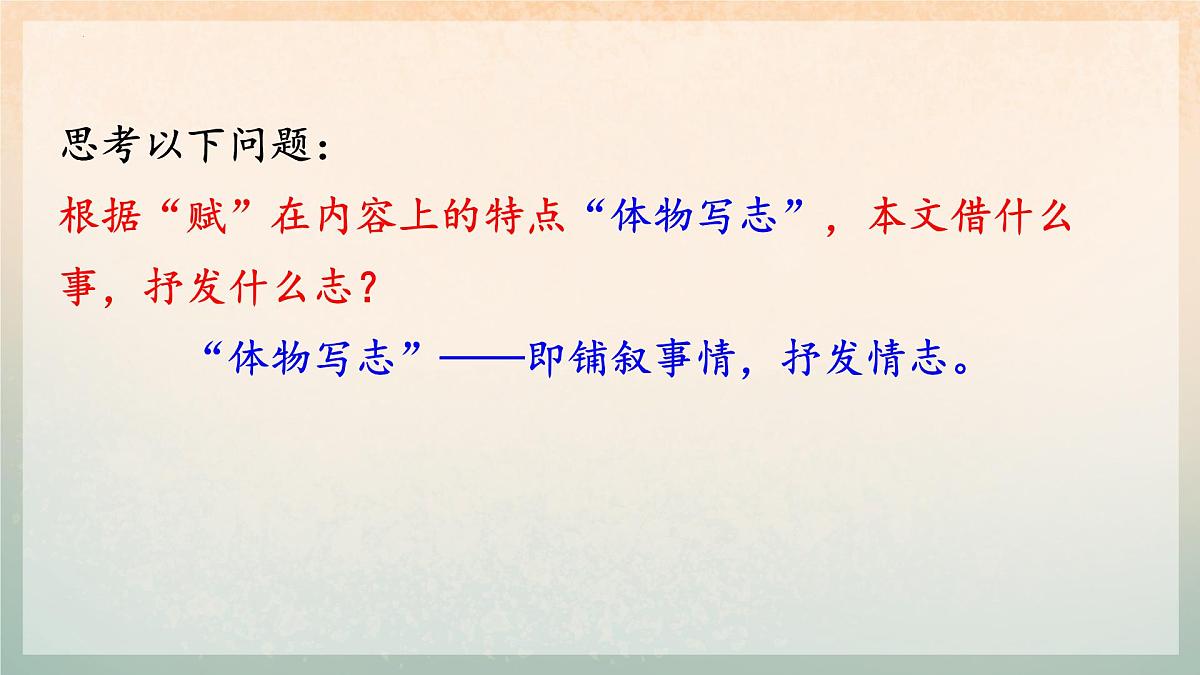 思考以下问题：

根据“赋”在内容上的特点“体物写志”，本文借什么事，抒发什么志？

“体物写志”——即铺叙事情，抒发情志。